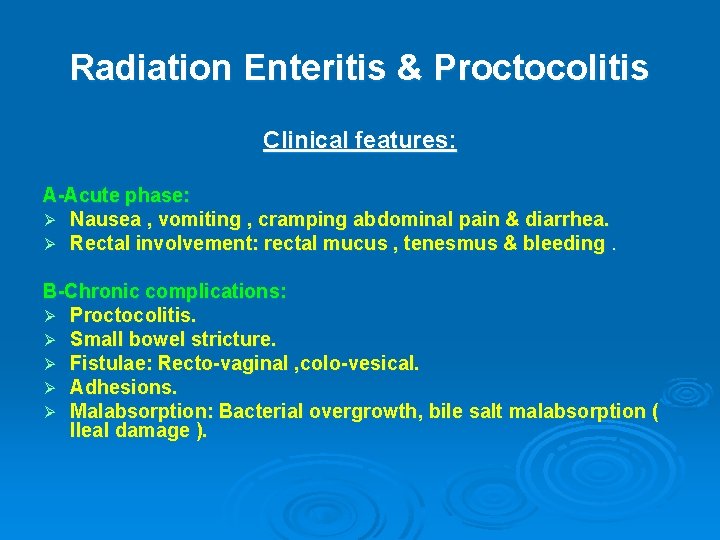 Radiation Enteritis & Proctocolitis

Clinical features:

A-Acute phase:
➢ Nausea , vomiting , cramping abdominal pain & diarrhea.
➢ Rectal involvement: rectal mucus , tenesmus & bleeding .

B-Chronic complications:
➢ Proctocolitis.
➢ Small bowel stricture.
➢ Fistulae: Recto-vaginal ,colo-vesical.
➢ Adhesions.
➢ Malabsorption: Bacterial overgrowth, bile salt malabsorption ( Ileal damage ).